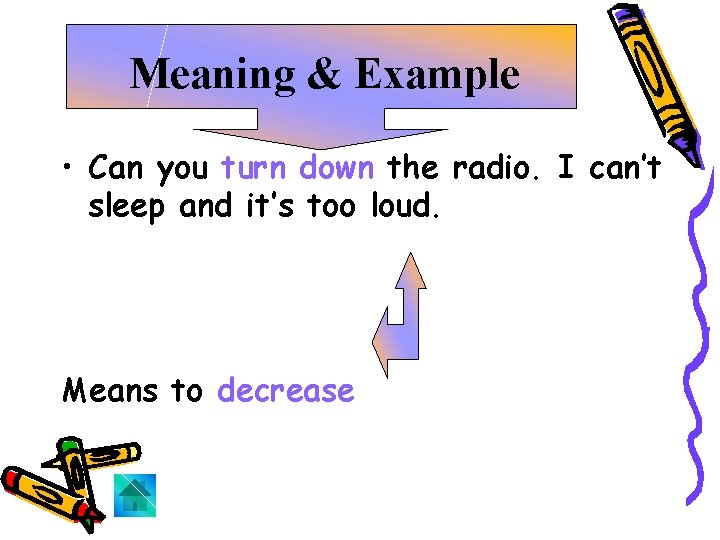 Meaning & Example

• Can you turn down the radio. I can't sleep and it's too loud.

Means to decrease